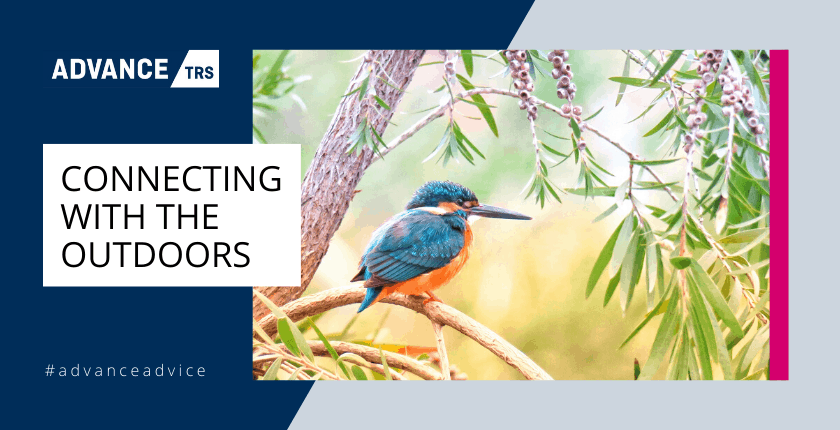 ADVANCE TRS

CONNECTING WITH THE OUTDOORS

#advanceadvice